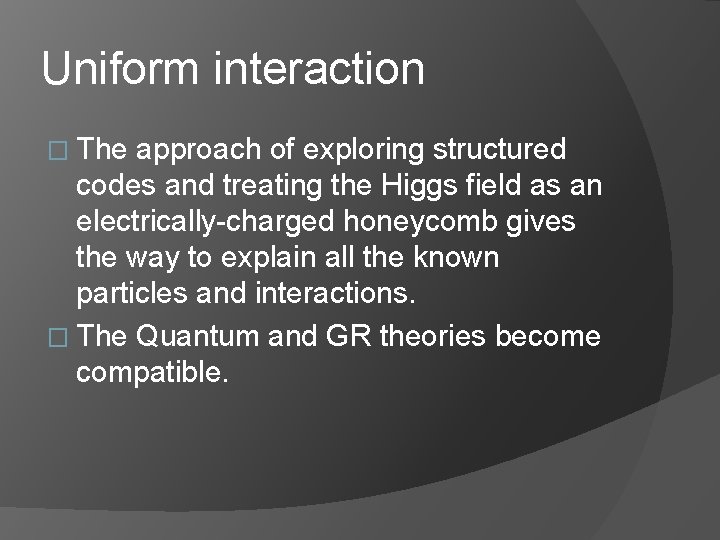 Uniform interaction

□ The approach of exploring structured codes and treating the Higgs field as an electrically-charged honeycomb gives the way to explain all the known particles and interactions.

□ The Quantum and GR theories become compatible.